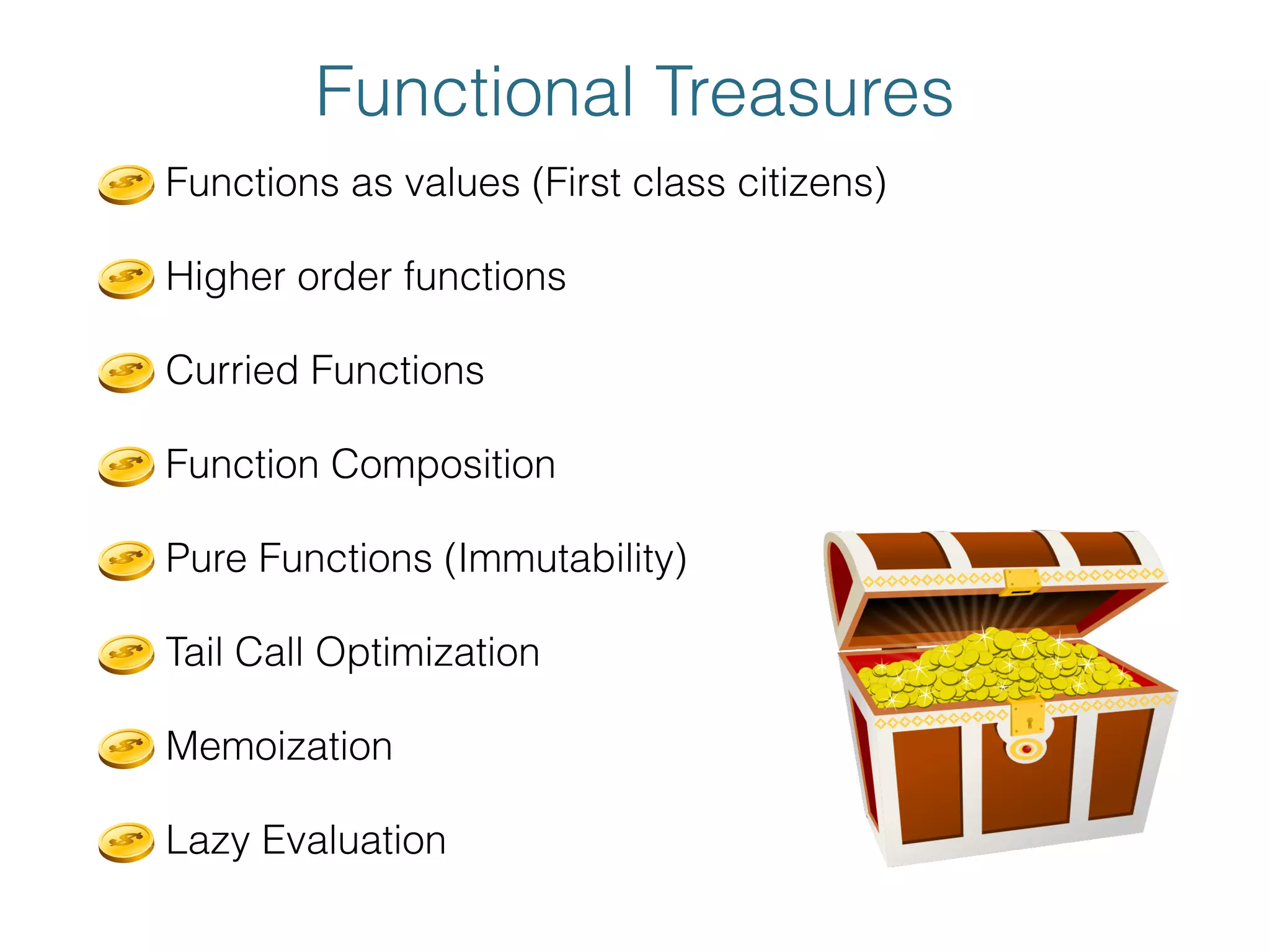 Functional Treasures

Functions as values (First class citizens)

Higher order functions

Curried Functions

Function Composition

Pure Functions (Immutability)

Tail Call Optimization

Memoization

Lazy Evaluation